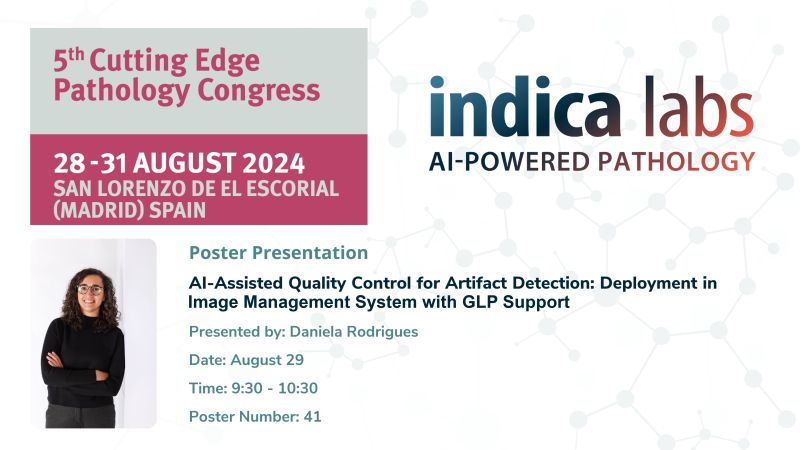 5th Cutting Edge Pathology Congress

28 -31 AUGUST 2024
SAN LORENZO DE EL ESCORIAL (MADRID) SPAIN

indica labs
AI-POWERED PATHOLOGY

Poster Presentation

AI-Assisted Quality Control for Artifact Detection: Deployment in Image Management System with GLP Support

Presented by: Daniela Rodrigues

Date: August 29

Time: 9:30 - 10:30

Poster Number: 41